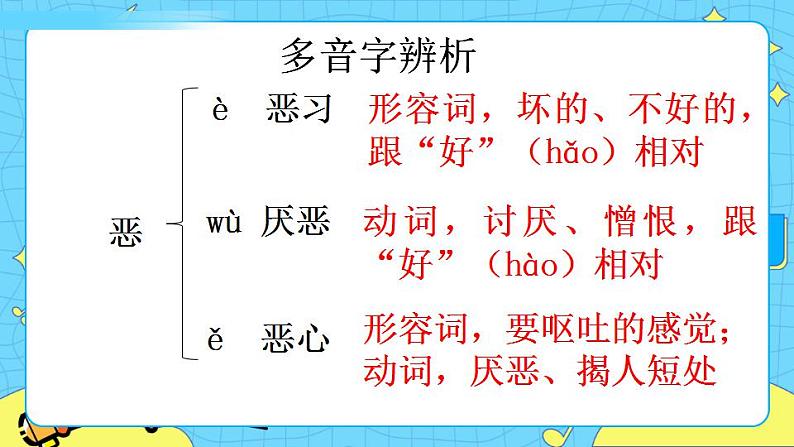 多音字辨析

恶

è 恶习 形容词，坏的、不好的，跟“好”（hǎo）相对

wù 厌恶 动词，讨厌、憎恨，跟“好”（hào）相对

ě 恶心 形容词，要呕吐的感觉；动词，厌恶、揭人短处